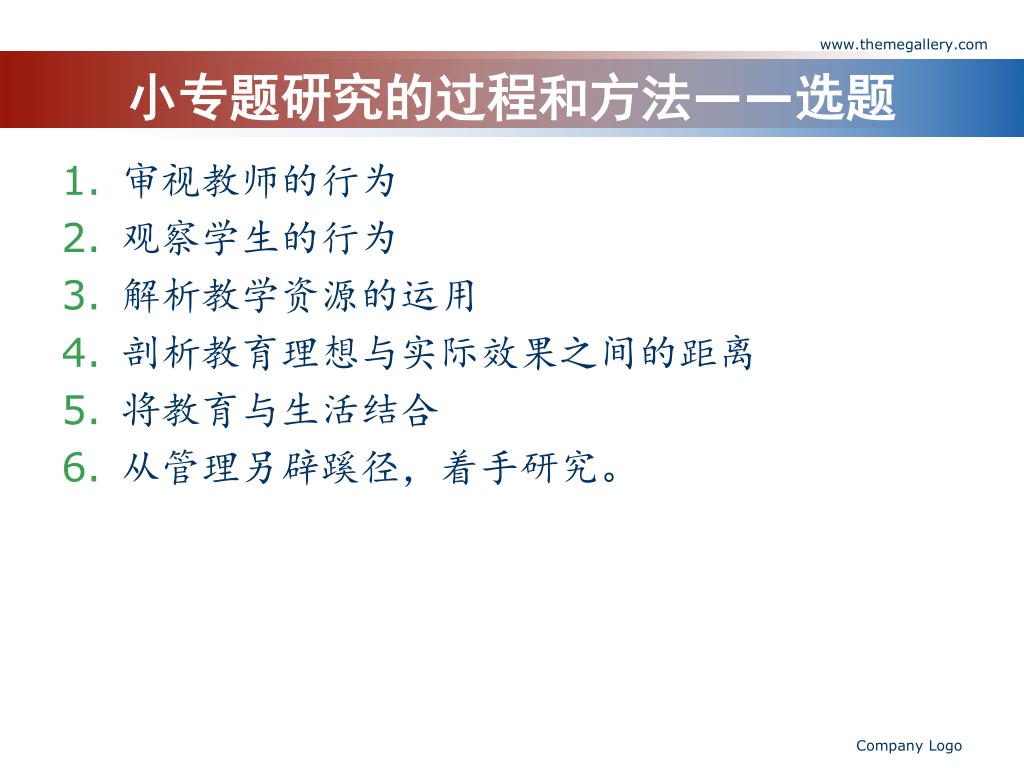 www.themegallery.com

小专题研究的过程和方法——选题

1. 审视教师的行为
2. 观察学生的行为
3. 解析教学资源的运用
4. 剖析教育理想与实际效果之间的距离
5. 将教育与生活结合
6. 从管理另辟蹊径，着手研究。

Company Logo